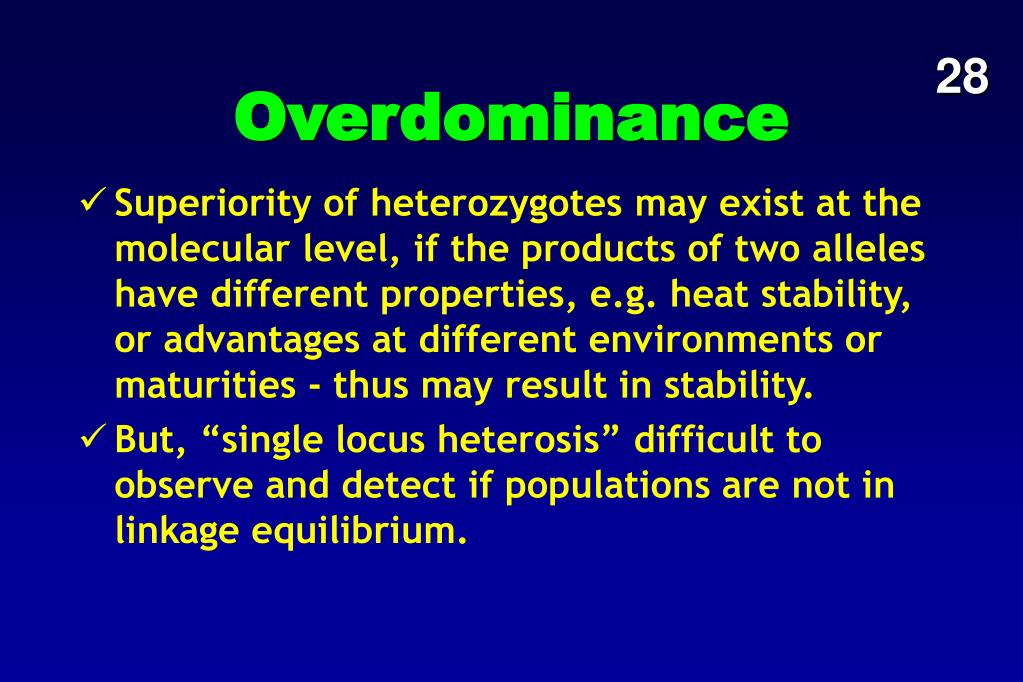 28

Overdominance

✓ Superiority of heterozygotes may exist at the molecular level, if the products of two alleles have different properties, e.g. heat stability, or advantages at different environments or maturities - thus may result in stability.

✓ But, “single locus heterosis” difficult to observe and detect if populations are not in linkage equilibrium.